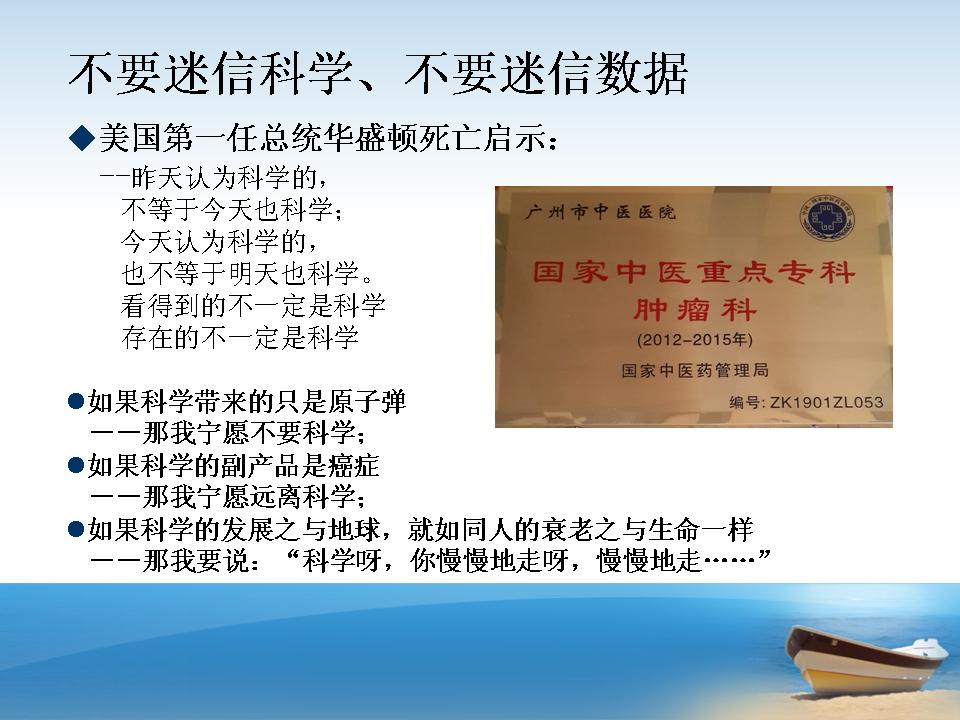 不要迷信科学、不要迷信数据

◆美国第一任总统华盛顿死亡启示：

--昨天认为科学的，
不等于今天也科学；
今天认为科学的，
也不等于明天也科学。
看得到的不一定是科学
存在的不一定是科学

广州市中医医院

国家中医重点专科
肿瘤科
(2012-2015年)
国家中医药管理局
编号：ZK1901ZL053

●如果科学带来的只是原子弹
——那我宁愿不要科学；
●如果科学的副产品是癌症
——那我宁愿远离科学；
●如果科学的发展之与地球，就如同人的衰老之与生命一样
——那我要说：“科学呀，你慢慢地走呀，慢慢地走……”